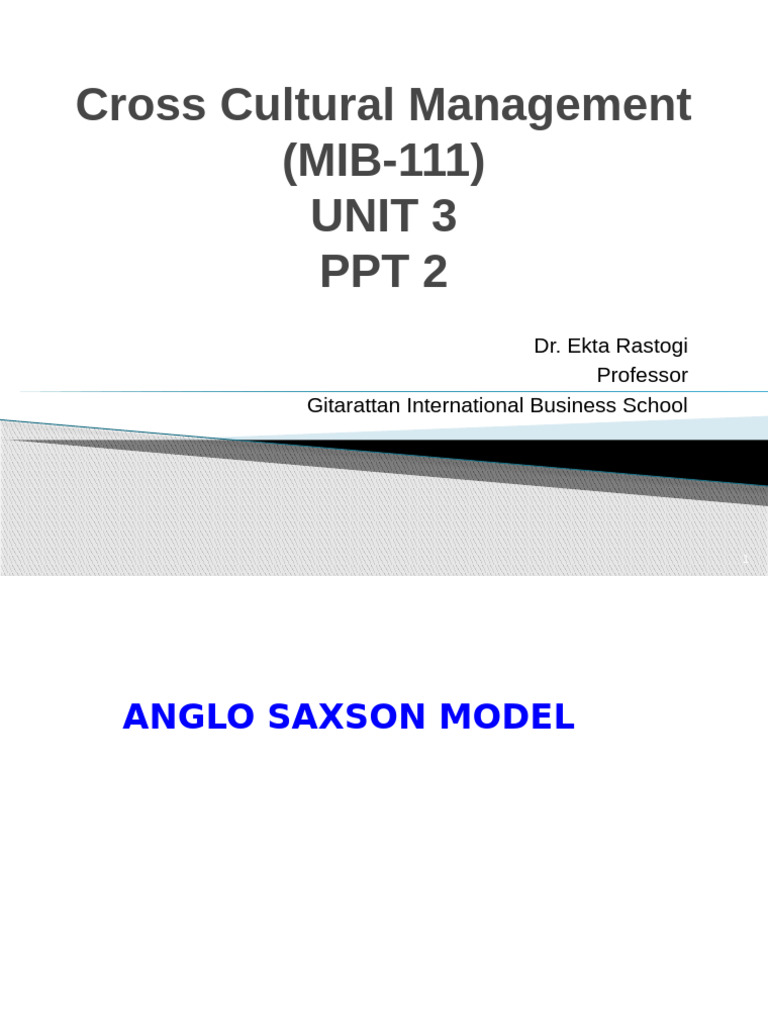 Cross Cultural Management (MIB-111)
UNIT 3
PPT 2

Dr. Ekta Rastogi
Professor
Gitarattan International Business School

1

ANGLO SAXSON MODEL